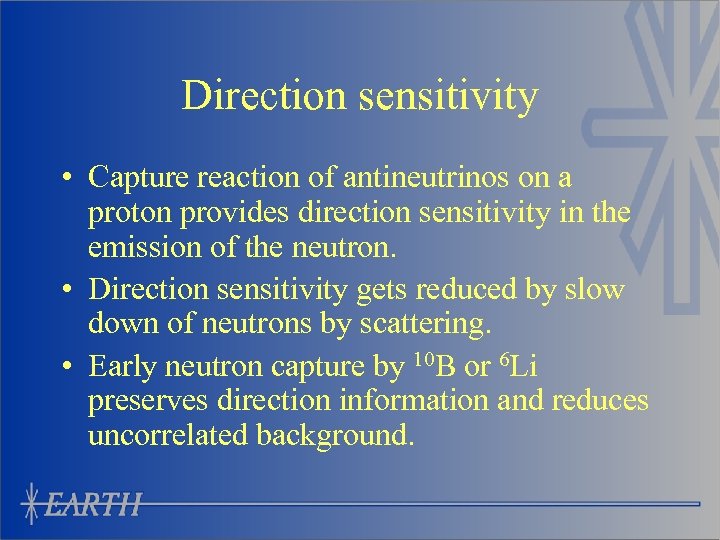 Direction sensitivity

• Capture reaction of antineutrinos on a proton provides direction sensitivity in the emission of the neutron.
• Direction sensitivity gets reduced by slow down of neutrons by scattering.
• Early neutron capture by $^{10}$B or $^{6}$Li preserves direction information and reduces uncorrelated background.

EARTH